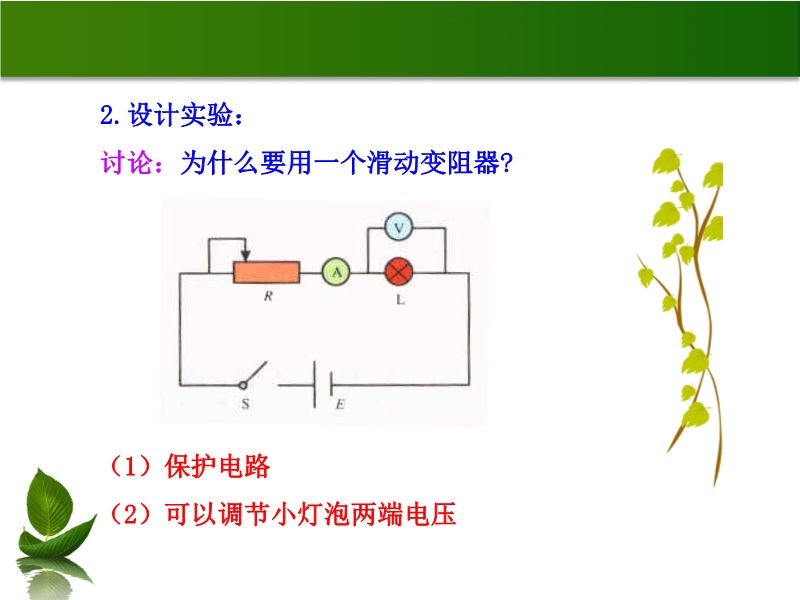 2.设计实验：

讨论：为什么要用一个滑动变阻器?

V

A

R

L

S

E

（1）保护电路

（2）可以调节小灯泡两端电压